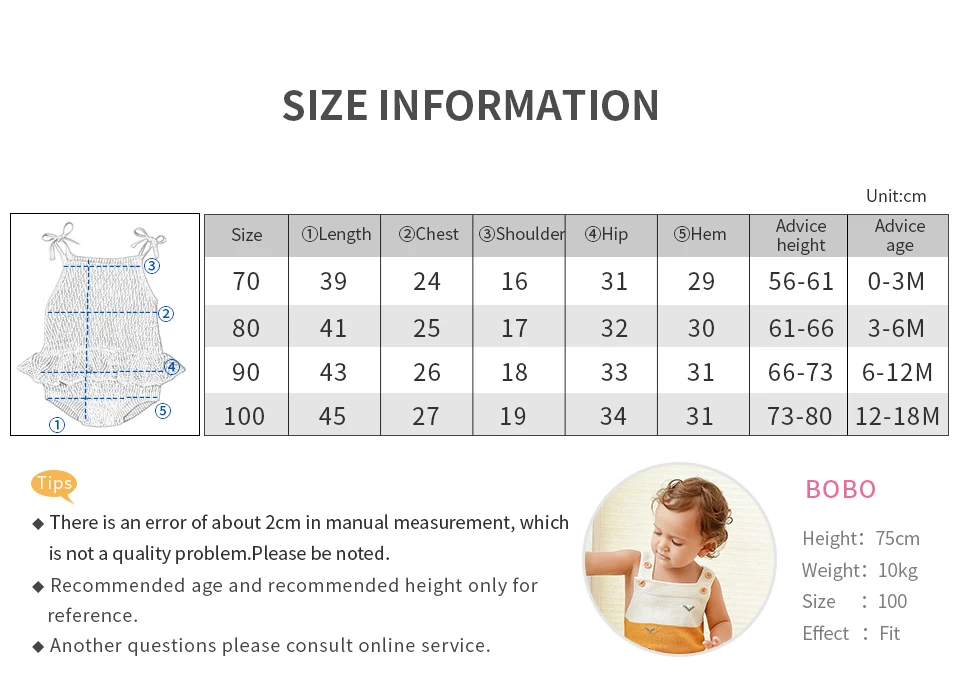 SIZE INFORMATION

Unit:cm

③
②
④
⑤
①

| Size | ①Length | ②Chest | ③Shoulder | ④Hip | ⑤Hem | Advice height | Advice age |
|---|---|---|---|---|---|---|---|
| 70 | 39 | 24 | 16 | 31 | 29 | 56-61 | 0-3M |
| 80 | 41 | 25 | 17 | 32 | 30 | 61-66 | 3-6M |
| 90 | 43 | 26 | 18 | 33 | 31 | 66-73 | 6-12M |
| 100 | 45 | 27 | 19 | 34 | 31 | 73-80 | 12-18M |

Tips

◆ There is an error of about 2cm in manual measurement, which is not a quality problem.Please be noted.

◆ Recommended age and recommended height only for reference.

◆ Another questions please consult online service.

BOBO

Height: 75cm
Weight: 10kg
Size : 100
Effect : Fit